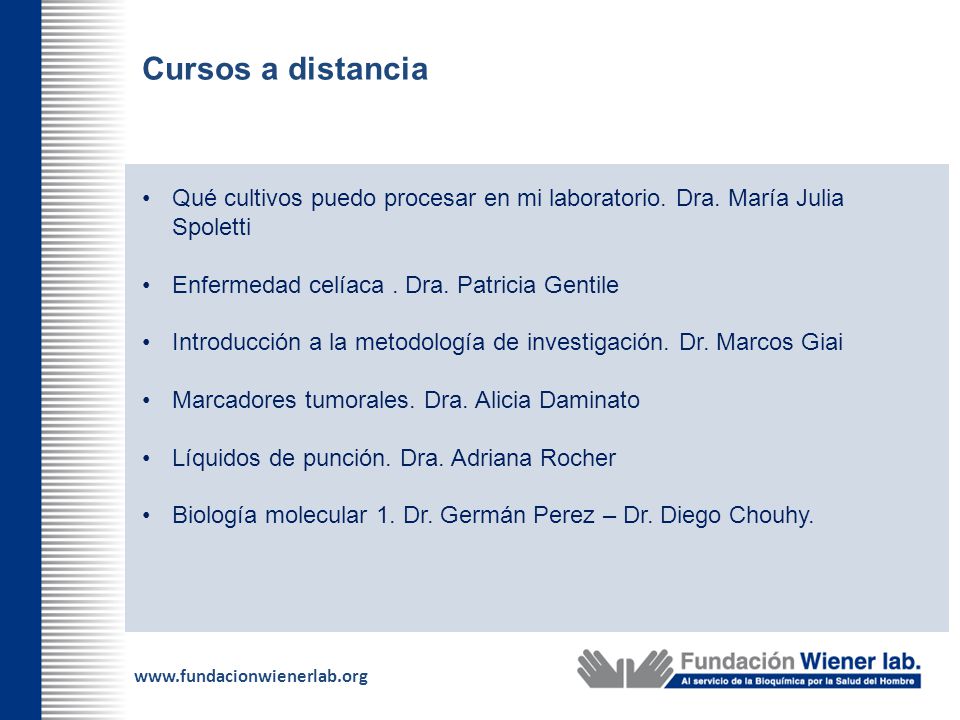 Cursos a distancia

• Qué cultivos puedo procesar en mi laboratorio. Dra. María Julia Spoletti

• Enfermedad celíaca . Dra. Patricia Gentile

• Introducción a la metodología de investigación. Dr. Marcos Giai

• Marcadores tumorales. Dra. Alicia Daminato

• Líquidos de punción. Dra. Adriana Rocher

• Biología molecular 1. Dr. Germán Perez – Dr. Diego Chouhy.

www.fundacionwienerlab.org

Fundación Wiener lab.
Al servicio de la Bioquímica por la Salud del Hombre